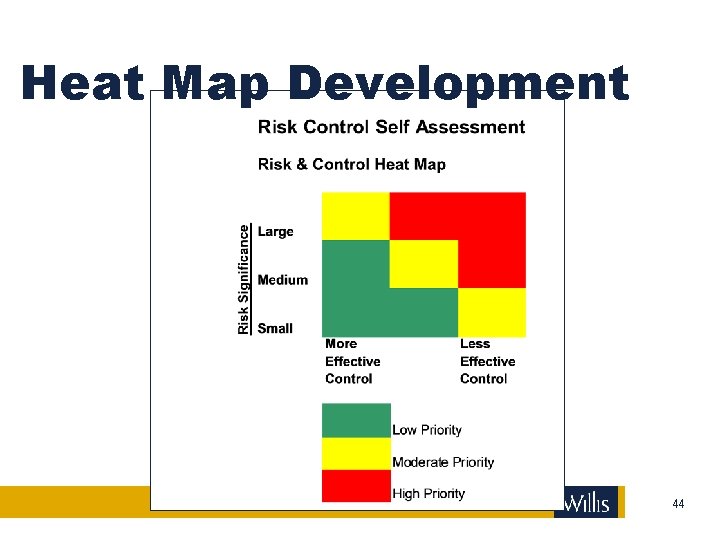 Heat Map Development

Risk Control Self Assessment

Risk & Control Heat Map

Risk Significance

Large

Medium

Small

More Effective Control

Less Effective Control

Low Priority

Moderate Priority

High Priority

Willis

44